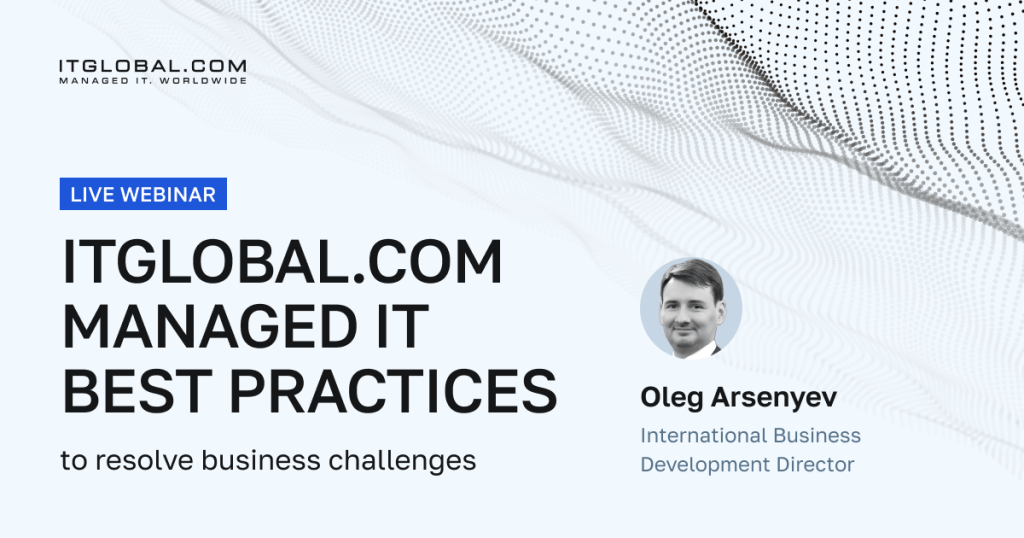 ITGLOBAL.COM
MANAGED IT. WORLDWIDE

LIVE WEBINAR

ITGLOBAL.COM MANAGED IT BEST PRACTICES

to resolve business challenges

Oleg Arsenyev

International Business Development Director